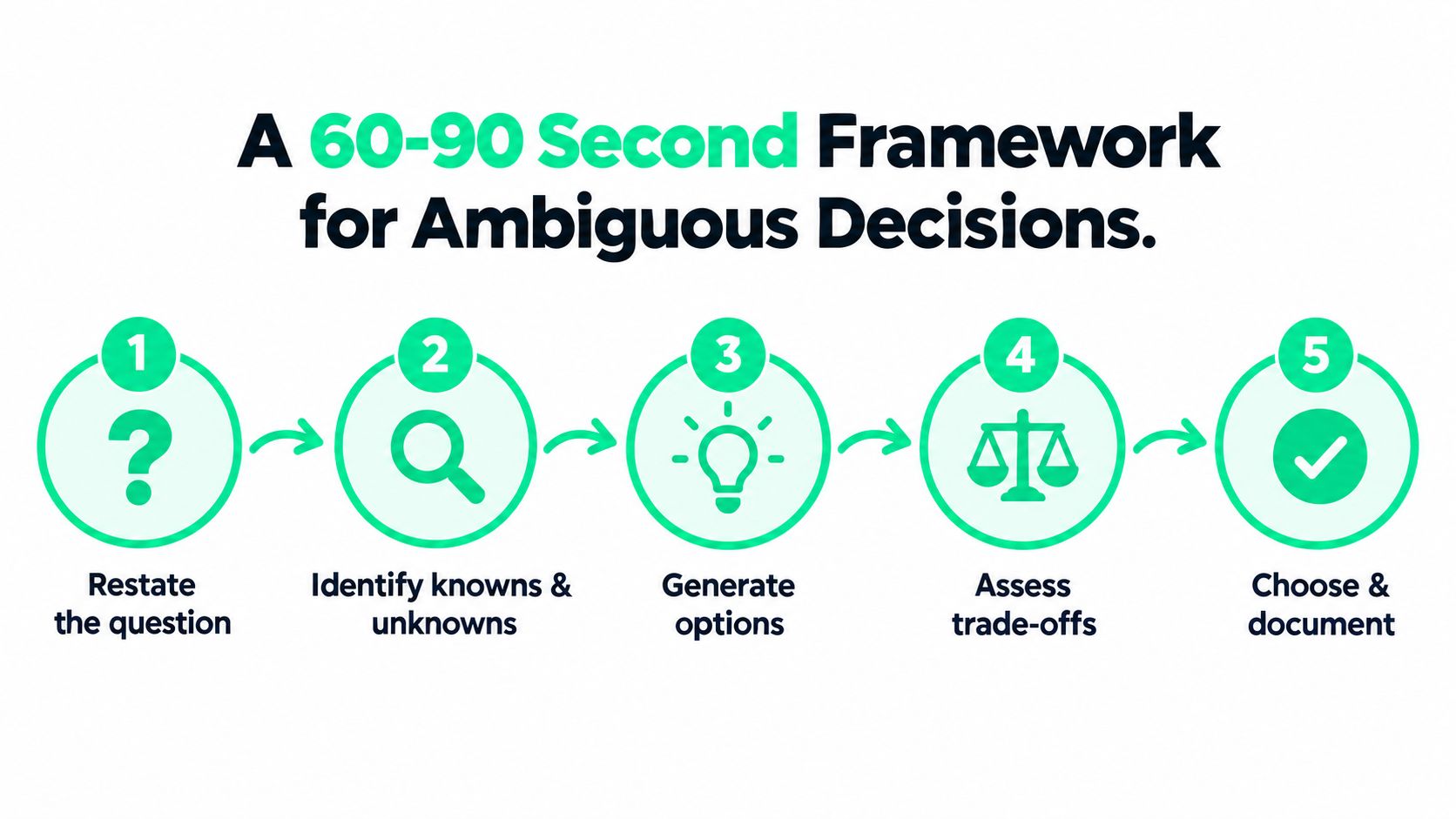 A 60-90 Second Framework for Ambiguous Decisions.

1
?
Restate the question

2
Identify knowns & unknowns

3
Generate options

4
Assess trade-offs

5
Choose & document